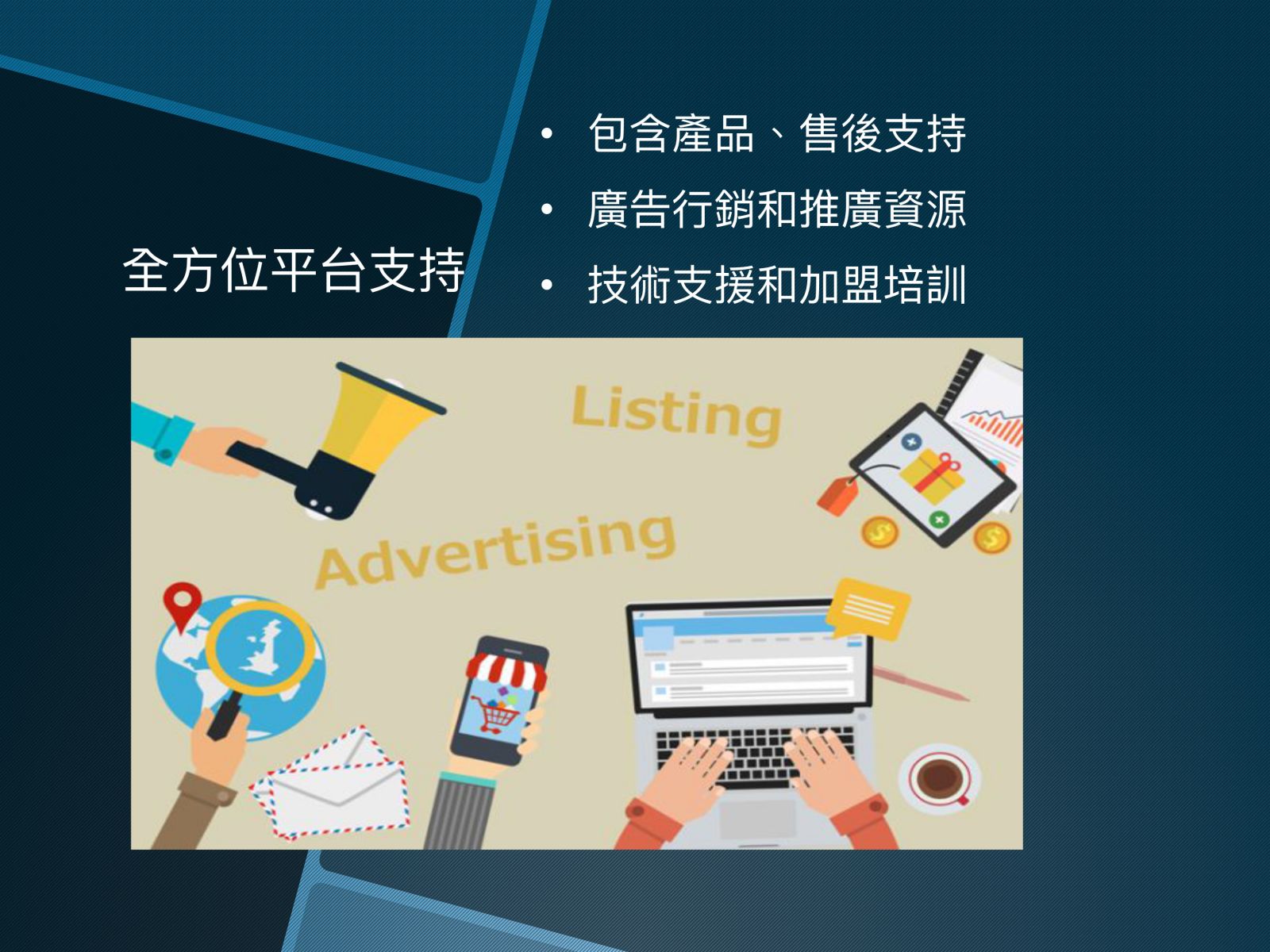 全方位平台支持

• 包含產品、售後支持
• 廣告行銷和推廣資源
• 技術支援和加盟培訓

Listing

Advertising